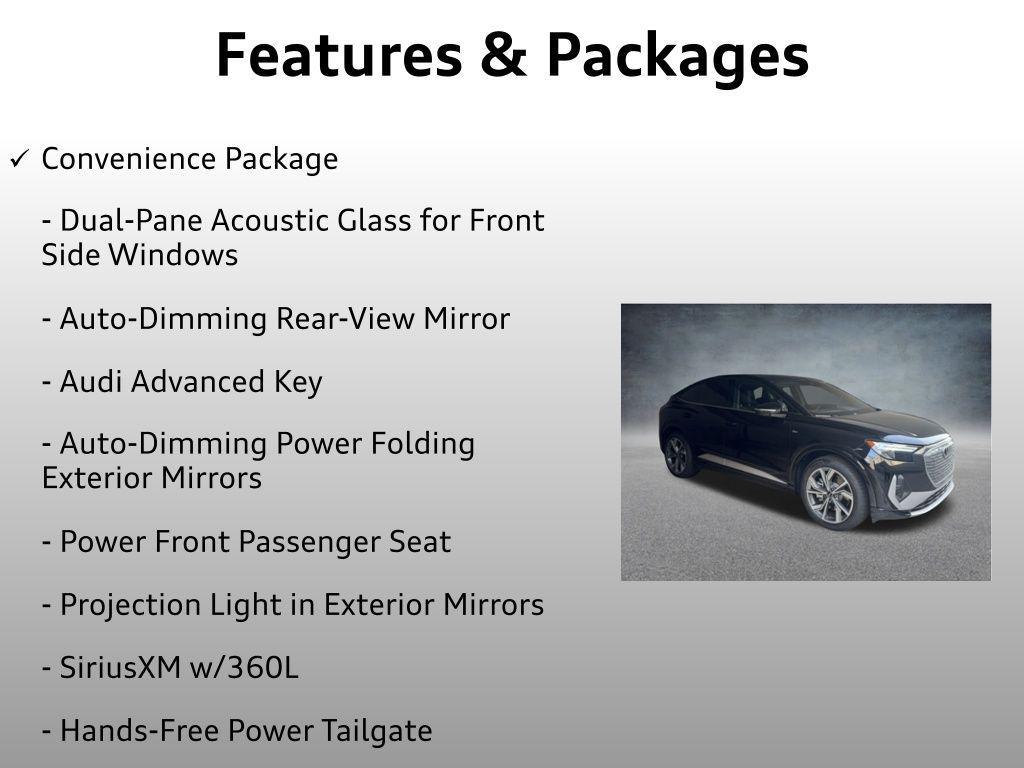 Features & Packages

✓ Convenience Package

- Dual-Pane Acoustic Glass for Front Side Windows

- Auto-Dimming Rear-View Mirror

- Audi Advanced Key

- Auto-Dimming Power Folding Exterior Mirrors

- Power Front Passenger Seat

- Projection Light in Exterior Mirrors

- SiriusXM w/360L

- Hands-Free Power Tailgate